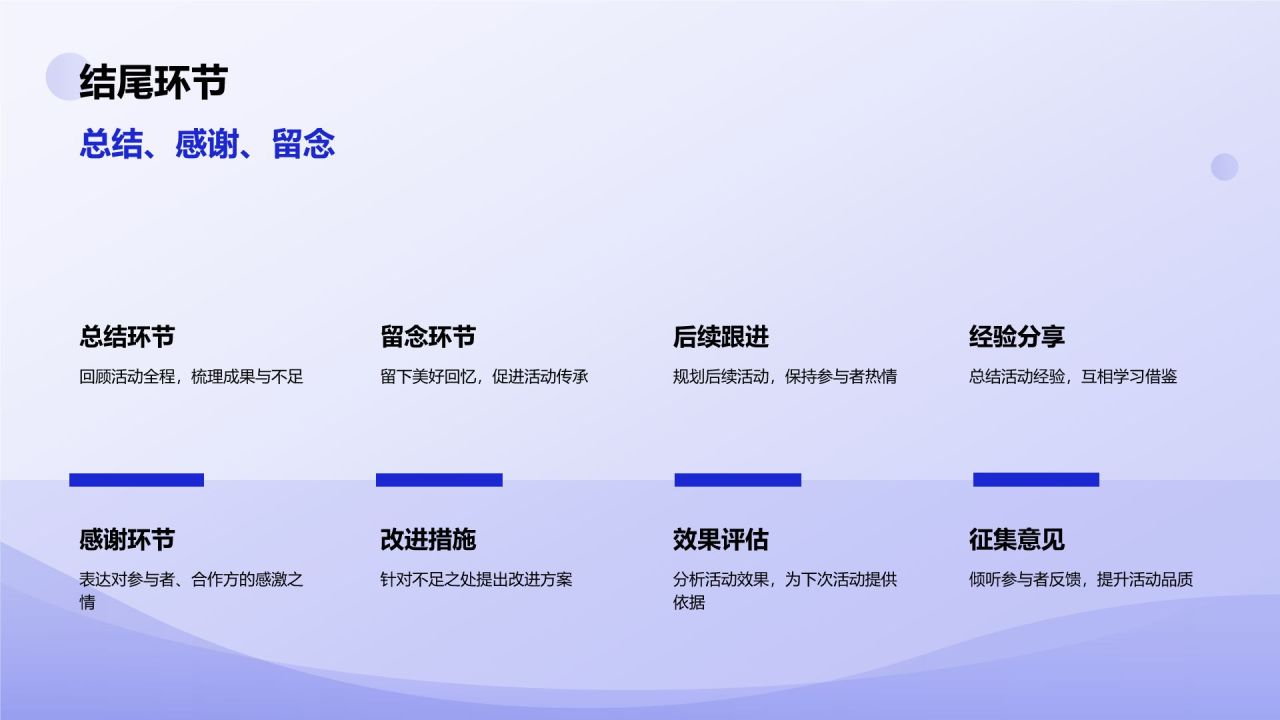 结尾环节

总结、感谢、留念

总结环节
回顾活动全程，梳理成果与不足

留念环节
留下美好回忆，促进活动传承

后续跟进
规划后续活动，保持参与者热情

经验分享
总结活动经验，互相学习借鉴

感谢环节
表达对参与者、合作方的感激之情

改进措施
针对不足之处提出改进方案

效果评估
分析活动效果，为下次活动提供依据

征集意见
倾听参与者反馈，提升活动品质